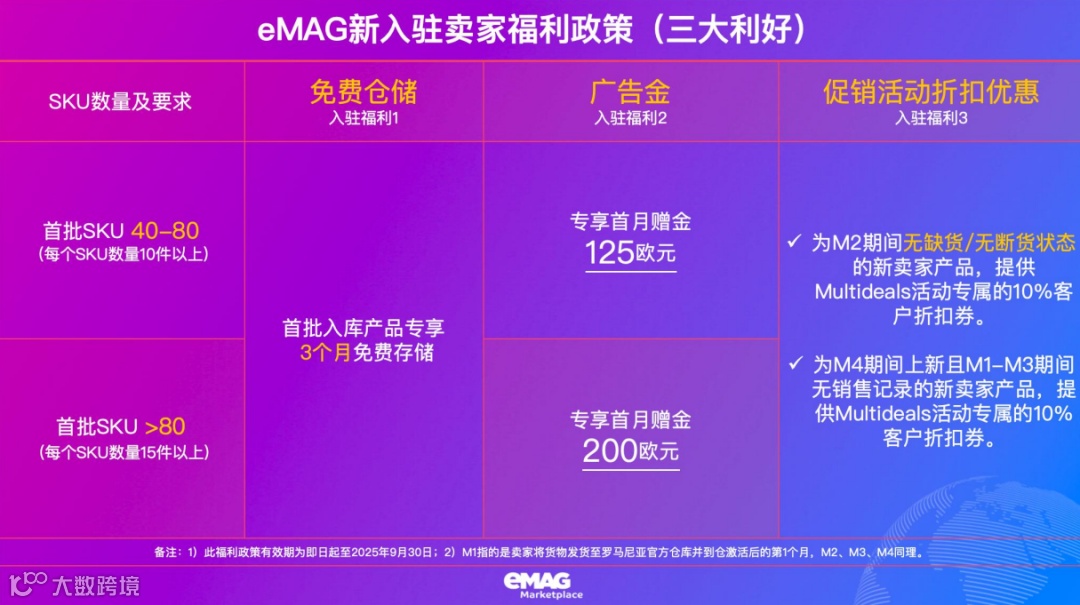 eMAG新入驻卖家福利政策（三大利好）

| SKU数量及要求 | 免费仓储 入驻福利1 | 广告金 入驻福利2 | 促销活动折扣优惠 入驻福利3 |
|---|---|---|---|
| 首批SKU 40-80 (每个SKU数量10件以上) | 首批入库产品专享 3个月免费存储 | 专享首月赠金 125欧元 | ✓ 为M2期间无缺货/无断货状态的新卖家产品，提供Multideals活动专属的10%客户折扣券。 ✓ 为M4期间上新且M1-M3期间无销售记录的新卖家产品，提供Multideals活动专属的10%客户折扣券。 |
| 首批SKU >80 (每个SKU数量15件以上) | | 专享首月赠金 200欧元 | |

备注：1）此福利政策有效期为即日起至2025年9月30日；2）M1指的是卖家将货物发货至罗马尼亚官方仓库并到仓激活后的第1个月，M2、M3、M4同理。

大数跨境

eMAG Marketplace